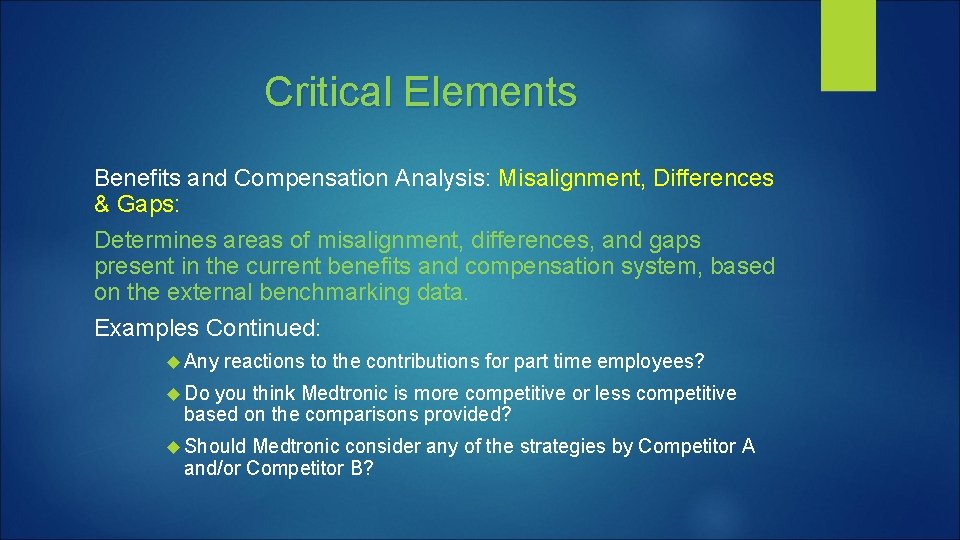 Critical Elements

Benefits and Compensation Analysis: Misalignment, Differences & Gaps:

Determines areas of misalignment, differences, and gaps present in the current benefits and compensation system, based on the external benchmarking data.

Examples Continued:

Any reactions to the contributions for part time employees?

Do you think Medtronic is more competitive or less competitive based on the comparisons provided?

Should Medtronic consider any of the strategies by Competitor A and/or Competitor B?